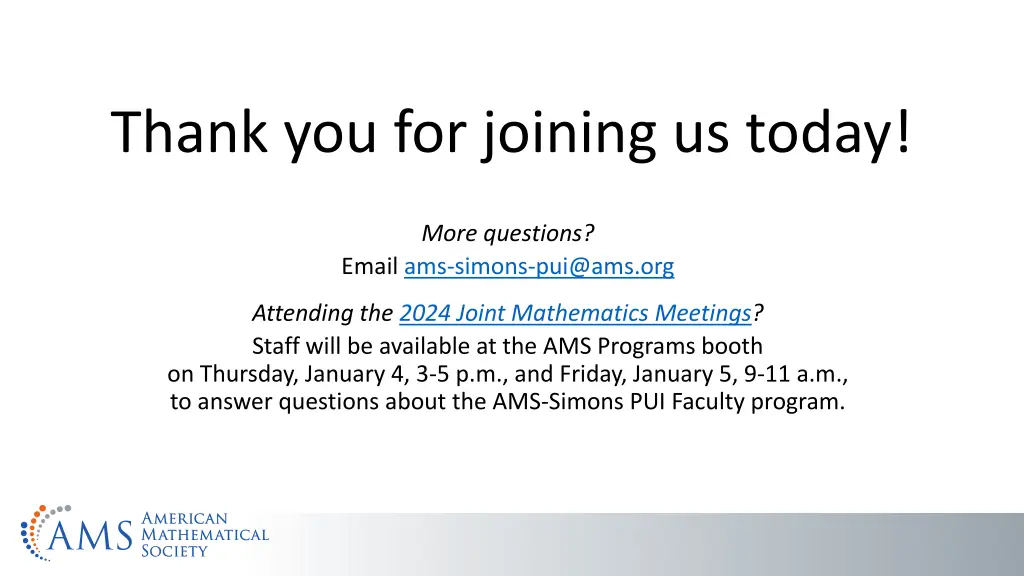 Thank you for joining us today!

More questions?
Email ams-simons-pui@ams.org

Attending the 2024 Joint Mathematics Meetings?
Staff will be available at the AMS Programs booth on Thursday, January 4, 3-5 p.m., and Friday, January 5, 9-11 a.m., to answer questions about the AMS-Simons PUI Faculty program.

AMS AMERICAN MATHEMATICAL SOCIETY